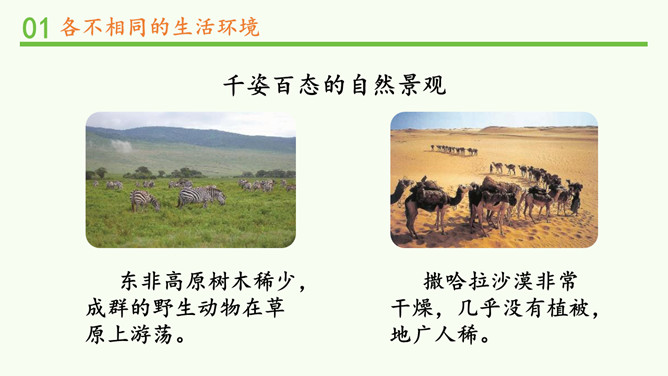 01 各不相同的生活环境

千姿百态的自然景观

东非高原树木稀少，成群的野生动物在草原上游荡。

撒哈拉沙漠非常干燥，几乎没有植被，地广人稀。